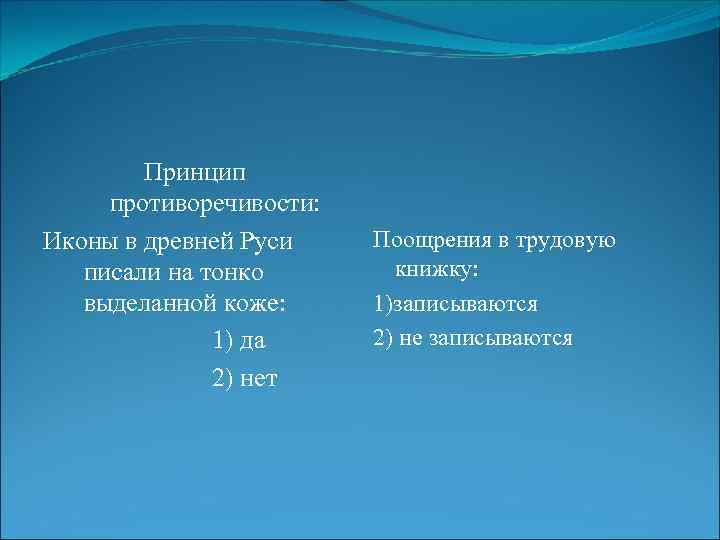 Принцип противоречивости:

Иконы в древней Руси писали на тонко выделанной коже:

1) да

2) нет

Поощрения в трудовую книжку:

1)записываются

2) не записываются